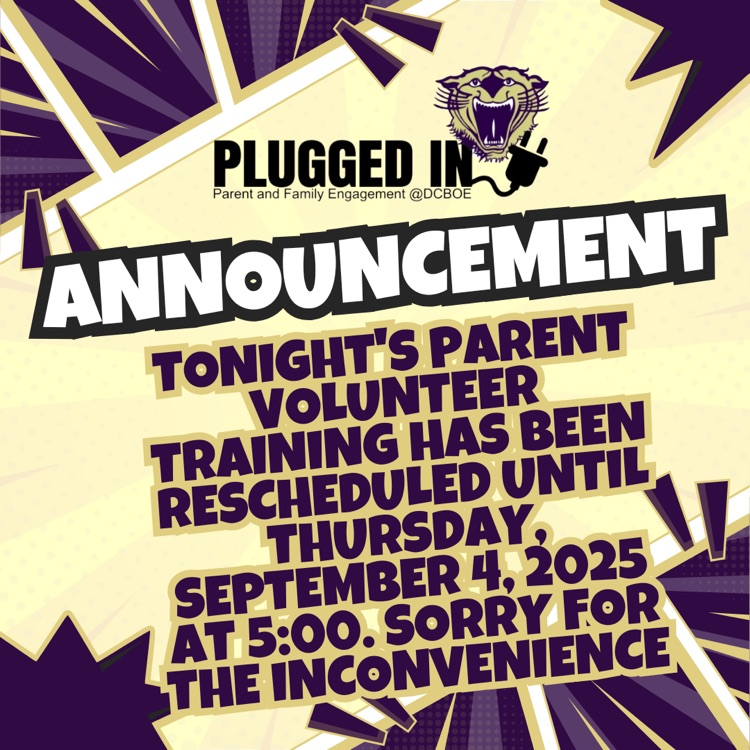 PLUGGED IN
Parent and Family Engagement @DCBOE

ANNOUNCEMENT

TONIGHT'S PARENT VOLUNTEER TRAINING HAS BEEN RESCHEDULED UNTIL THURSDAY, SEPTEMBER 4, 2025 AT 5:00. SORRY FOR THE INCONVENIENCE